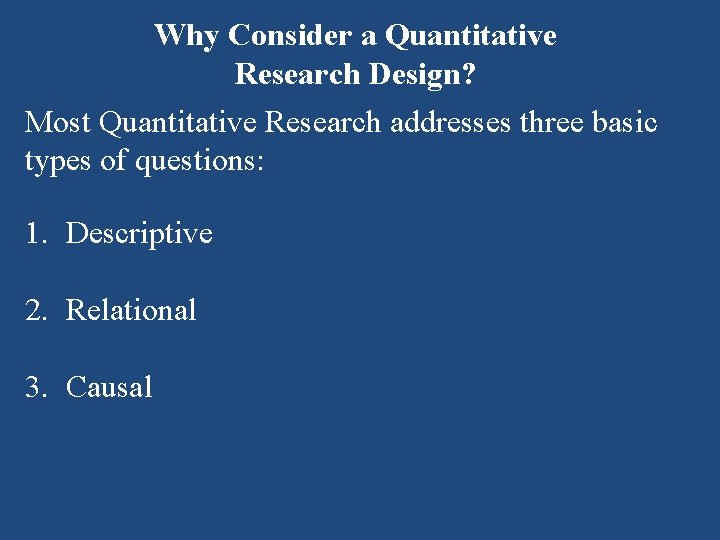 Why Consider a Quantitative Research Design?

Most Quantitative Research addresses three basic types of questions:

1. Descriptive

2. Relational

3. Causal